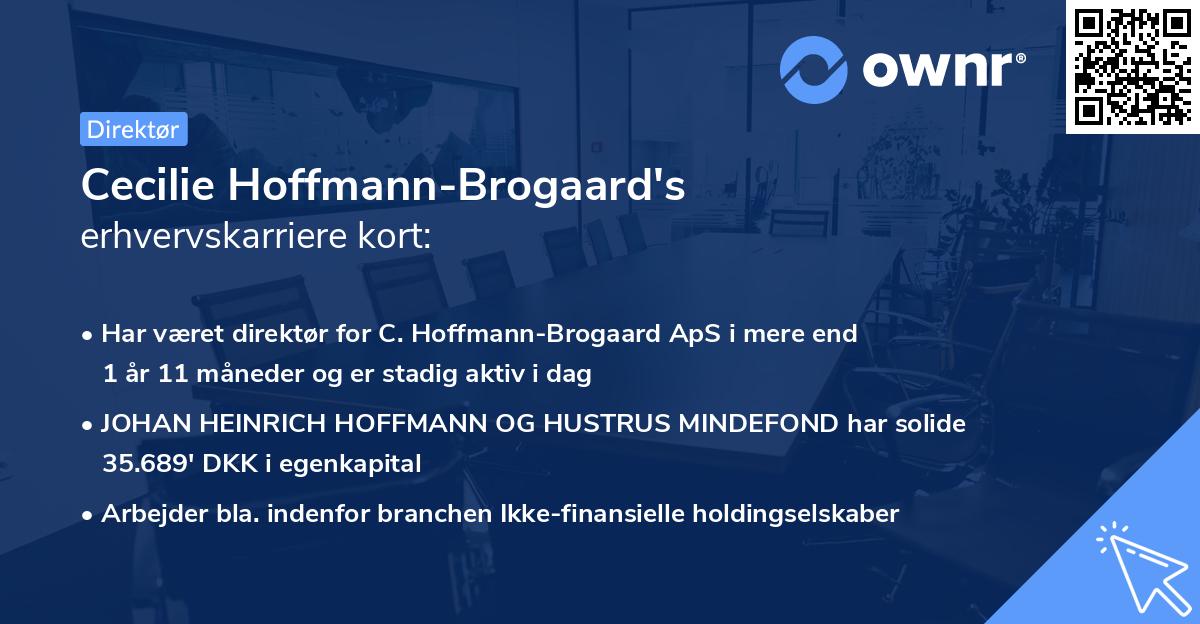 ownr®

Direktør

Cecilie Hoffmann-Brogaard's
erhvervskarriere kort:

• Har været direktør for C. Hoffmann-Brogaard ApS i mere end 1 år 11 måneder og er stadig aktiv i dag

• JOHAN HEINRICH HOFFMANN OG HUSTRUS MINDEFOND har solide 35.689' DKK i egenkapital

• Arbejder bla. indenfor branchen Ikke-finansielle holdingselskaber